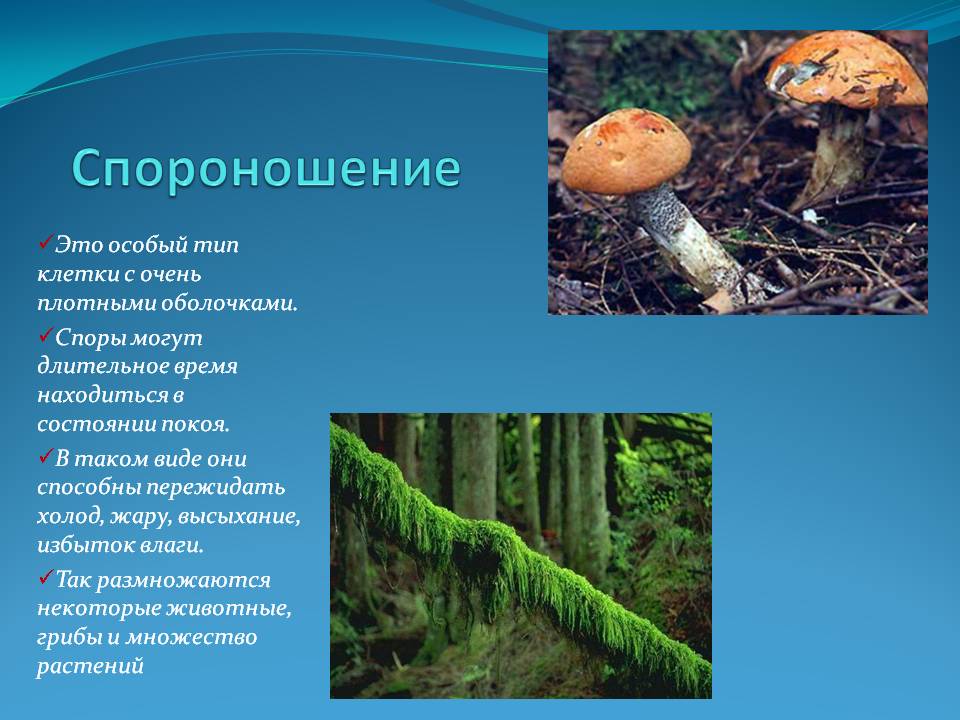 Спороношение

✓Это особый тип клетки с очень плотными оболочками.

✓Споры могут длительное время находиться в состоянии покоя.

✓В таком виде они способны пережидать холод, жару, высыхание, избыток влаги.

✓Так размножаются некоторые животные, грибы и множество растений